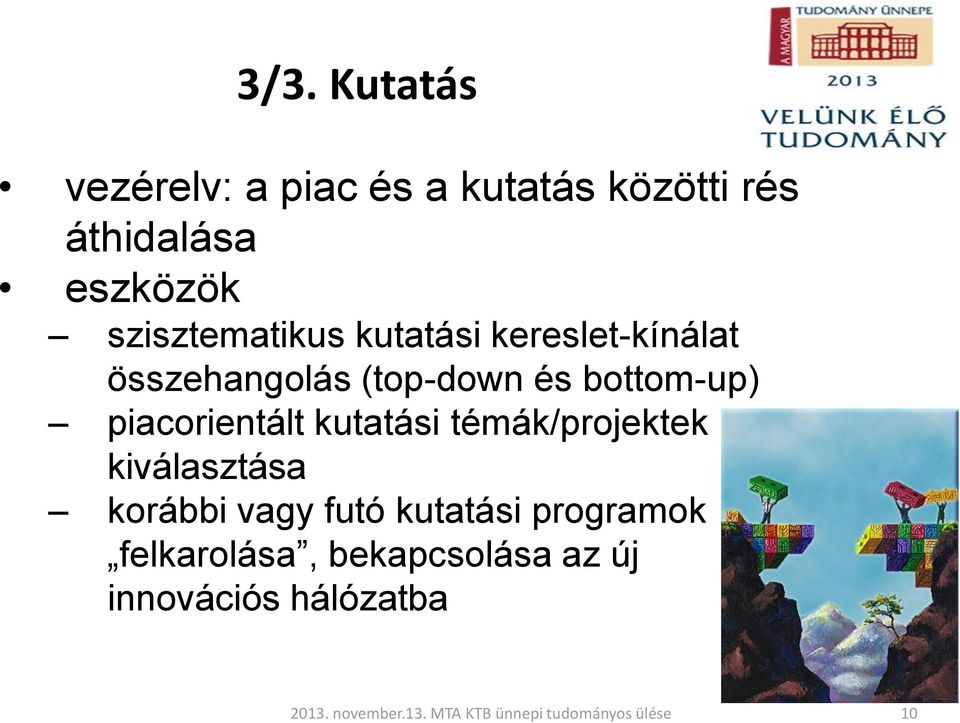 A MAGYAR TUDOMÁNY ÜNNEPE
2013
VELÜNK ÉLŐ TUDOMÁNY

3/3. Kutatás

• vezérelv: a piac és a kutatás közötti rés áthidalása
• eszközök
– szisztematikus kutatási kereslet-kínálat összehangolás (top-down és bottom-up)
– piacorientált kutatási témák/projektek kiválasztása
– korábbi vagy futó kutatási programok „felkarolása”, bekapcsolása az új innovációs hálózatba

2013. november.13. MTA KTB ünnepi tudományos ülése

10